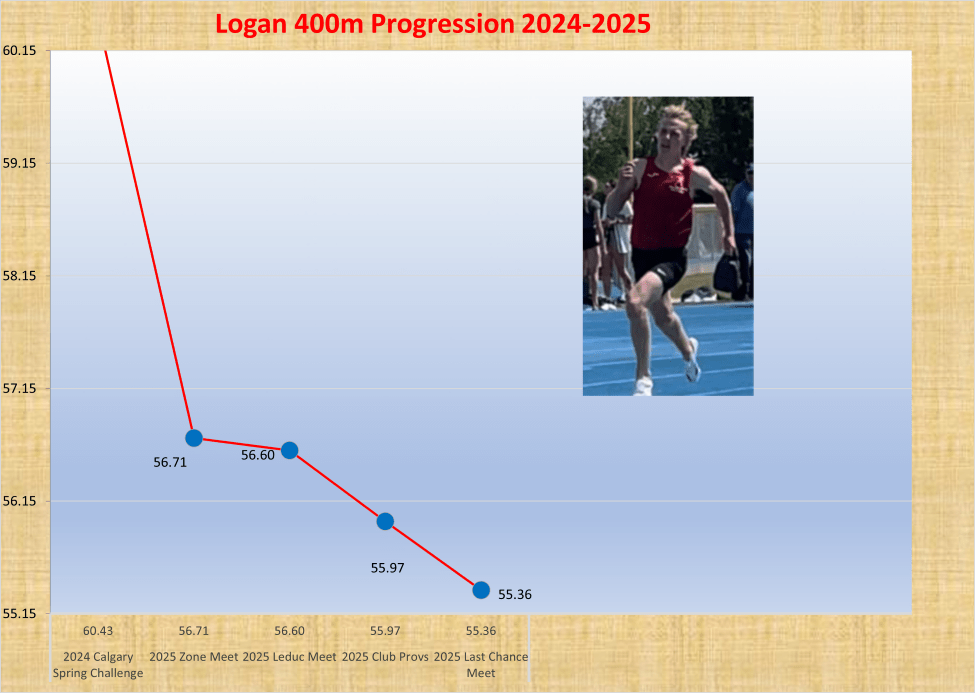 Logan 400m Progression 2024-2025

60.15
59.15
58.15
57.15
56.15
55.15

56.71
56.60
55.97
55.36

| 60.43 | 56.71 | 56.60 | 55.97 | 55.36 |
|---|---|---|---|---|
| 2024 Calgary Spring Challenge | 2025 Zone Meet | 2025 Leduc Meet | 2025 Club Provs | 2025 Last Chance Meet |